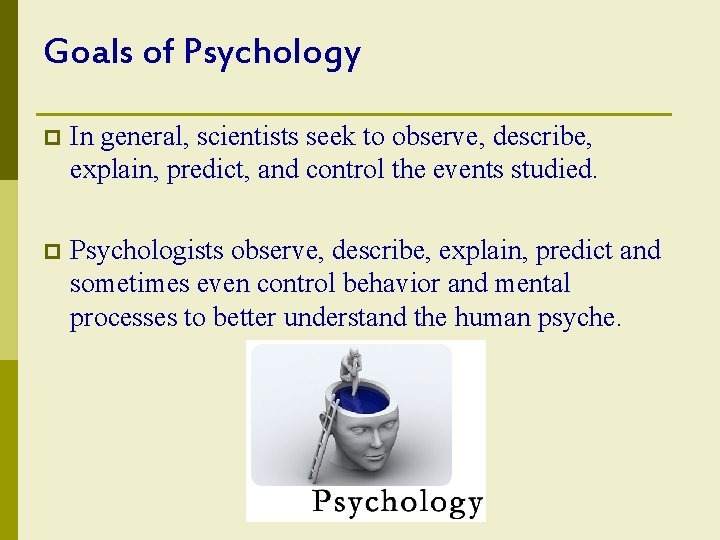 Goals of Psychology

In general, scientists seek to observe, describe, explain, predict, and control the events studied.

Psychologists observe, describe, explain, predict and sometimes even control behavior and mental processes to better understand the human psyche.

Psychology